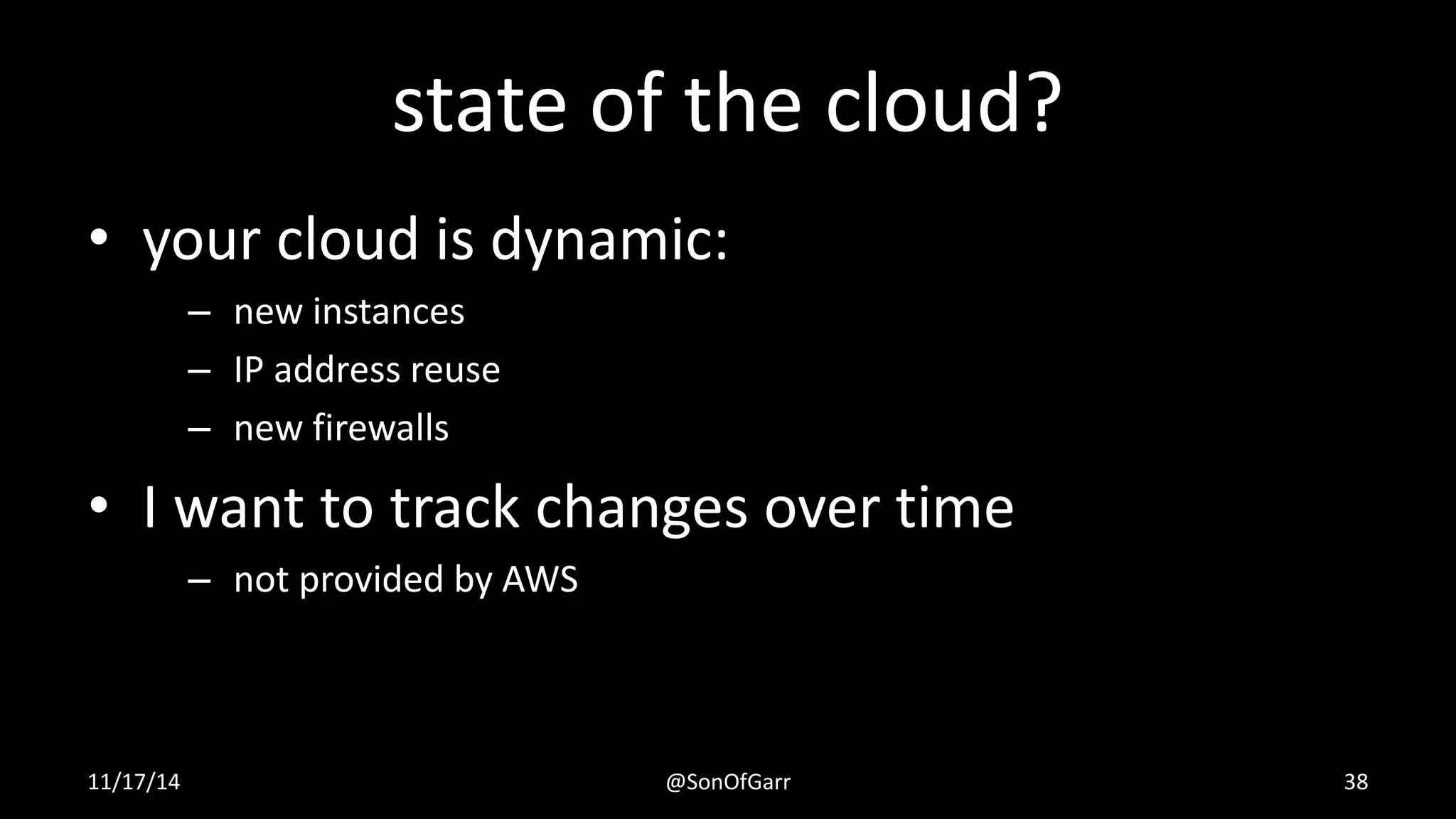 state of the cloud?

• your cloud is dynamic:
– new instances
– IP address reuse
– new firewalls
• I want to track changes over time
– not provided by AWS

11/17/14
@SonOfGarr
38